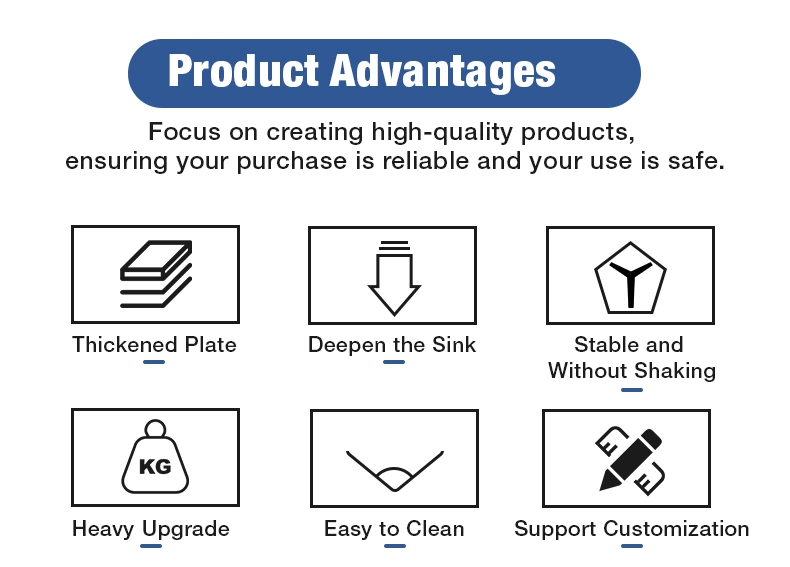 Product Advantages

Focus on creating high-quality products, ensuring your purchase is reliable and your use is safe.

Thickened Plate

Deepen the Sink

Stable and Without Shaking

KG

Heavy Upgrade

Easy to Clean

Support Customization